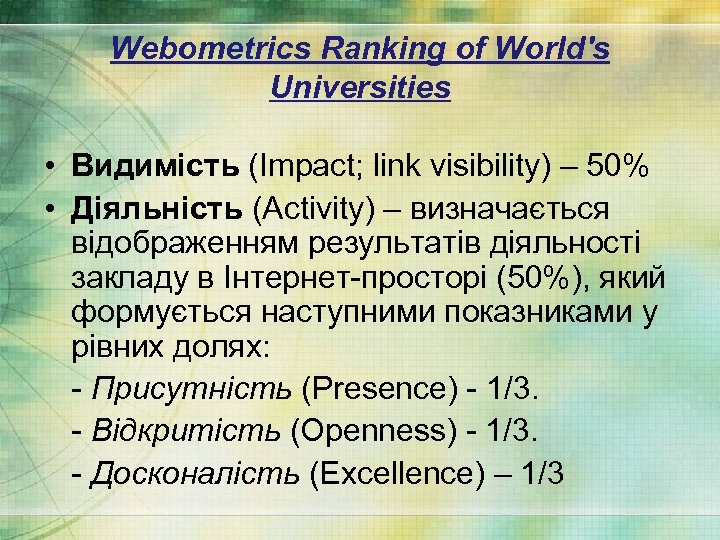 Webometrics Ranking of World's Universities

• Видимість (Impact; link visibility) – 50%
• Діяльність (Activity) – визначається відображенням результатів діяльності закладу в Інтернет-просторі (50%), який формується наступними показниками у рівних долях:

- Присутність (Presence) - 1/3.

- Відкритість (Openness) - 1/3.

- Досконалість (Excellence) – 1/3